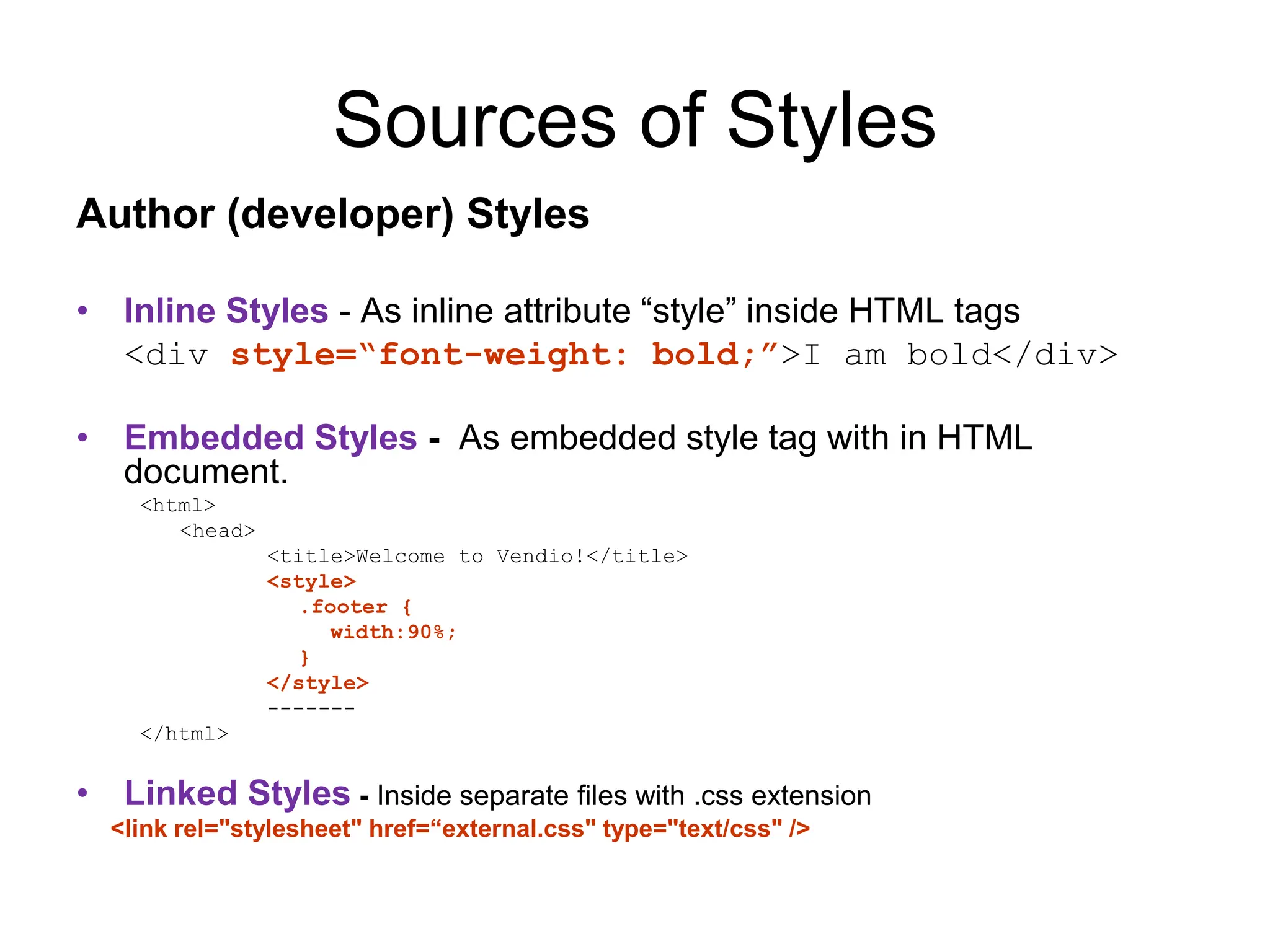 Sources of Styles

Author (developer) Styles

• Inline Styles - As inline attribute “style” inside HTML tags
<div style=“font-weight: bold;”>I am bold</div>

• Embedded Styles - As embedded style tag with in HTML document.
<html>
<head>
<title>Welcome to Vendio!</title>
<style>
.footer {
width:90%;
}
</style>
-------
</html>

• Linked Styles - Inside separate files with .css extension
<link rel="stylesheet" href=“external.css" type="text/css" />